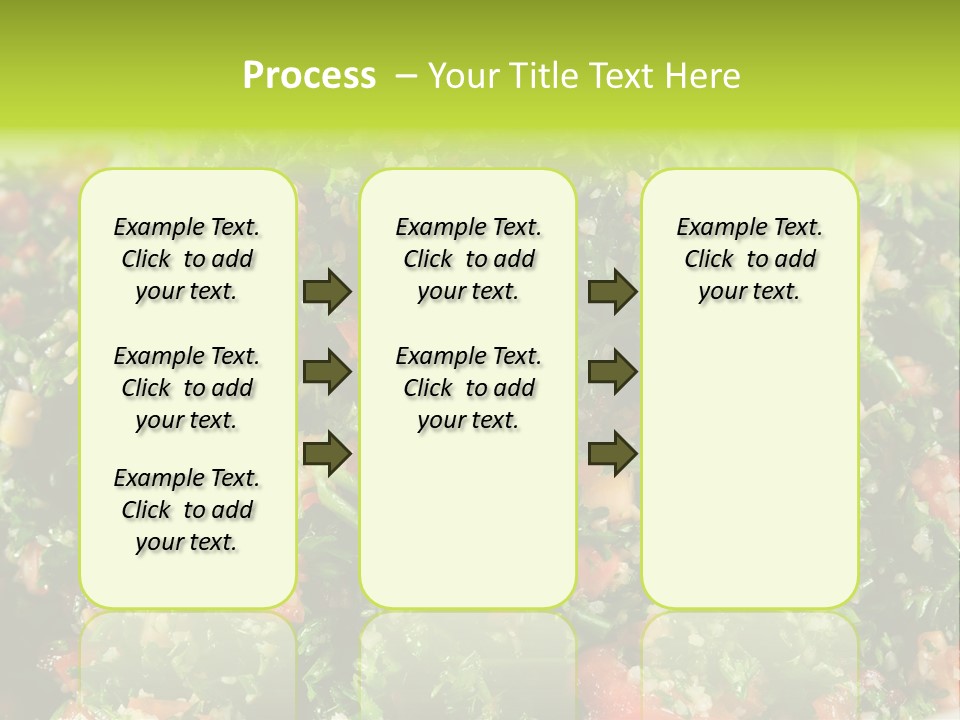 Process – Your Title Text Here

Example Text. Click to add your text.

Example Text. Click to add your text.

Example Text. Click to add your text.

Example Text. Click to add your text.

Example Text. Click to add your text.

Example Text. Click to add your text.